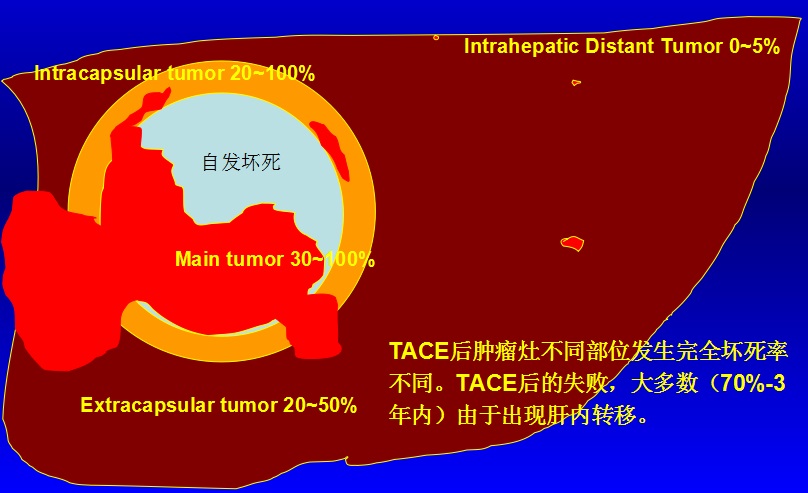 Intrahepatic Distant Tumor 0~5%

Intracapsular tumor 20~100%

自发坏死

Main tumor 30~100%

Extracapsular tumor 20~50%

TACE后肿瘤灶不同部位发生完全坏死率不同。TACE后的失败，大多数（70%-3年内）由于出现肝内转移。